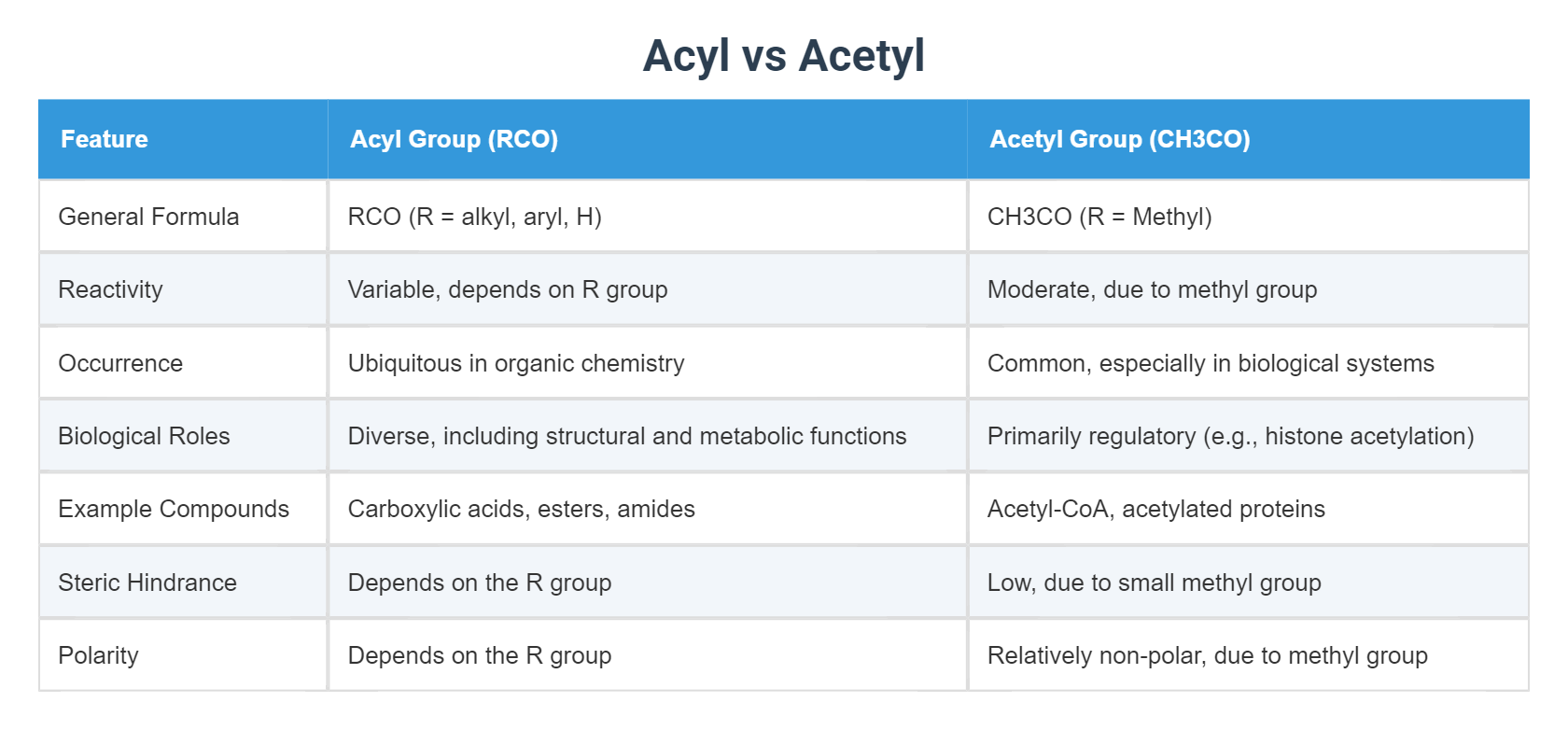 Acyl vs Acetyl

| Feature | Acyl Group (RCO) | Acetyl Group (CH3CO) |
|---|---|---|
| General Formula | RCO (R = alkyl, aryl, H) | CH3CO (R = Methyl) |
| Reactivity | Variable, depends on R group | Moderate, due to methyl group |
| Occurrence | Ubiquitous in organic chemistry | Common, especially in biological systems |
| Biological Roles | Diverse, including structural and metabolic functions | Primarily regulatory (e.g., histone acetylation) |
| Example Compounds | Carboxylic acids, esters, amides | Acetyl-CoA, acetylated proteins |
| Steric Hindrance | Depends on the R group | Low, due to small methyl group |
| Polarity | Depends on the R group | Relatively non-polar, due to methyl group |